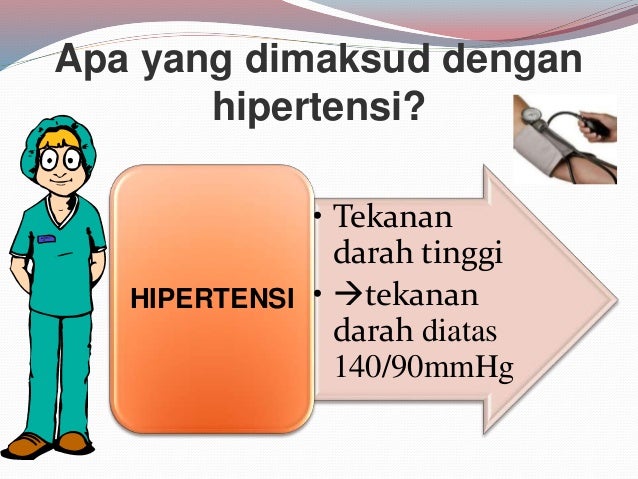 Apa yang dimaksud dengan hipertensi?

HIPERTENSI

• Tekanan darah tinggi
• →tekanan darah diatas 140/90mmHg